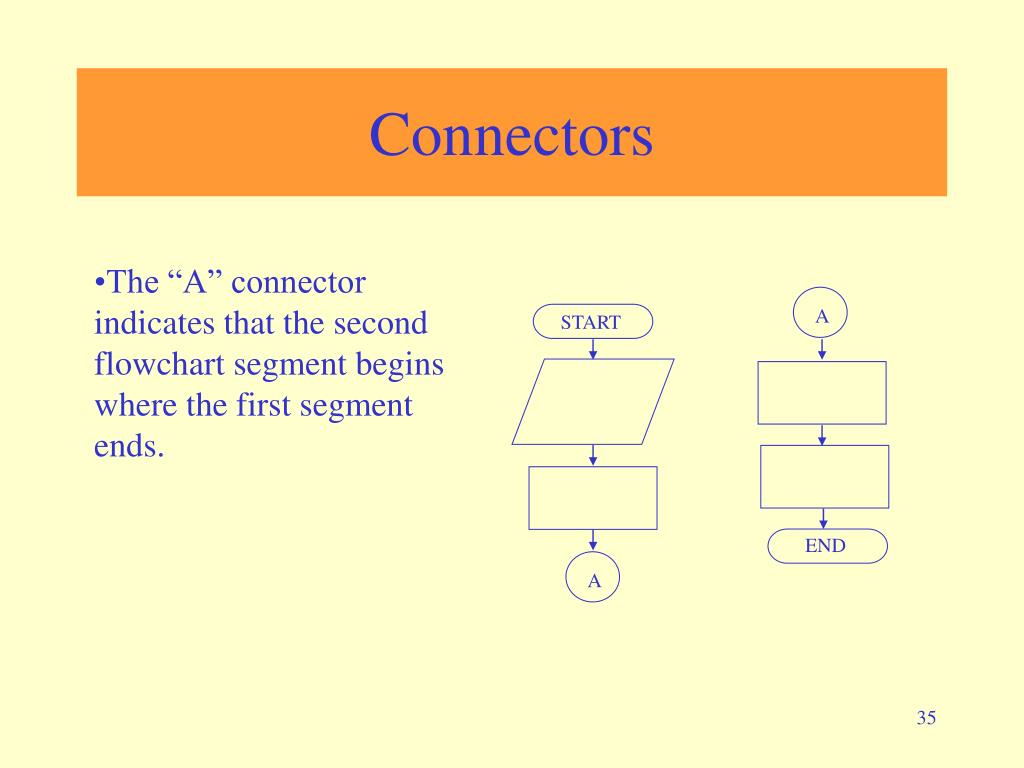 Connectors

•The “A” connector indicates that the second flowchart segment begins where the first segment ends.

START

A

A

END

35